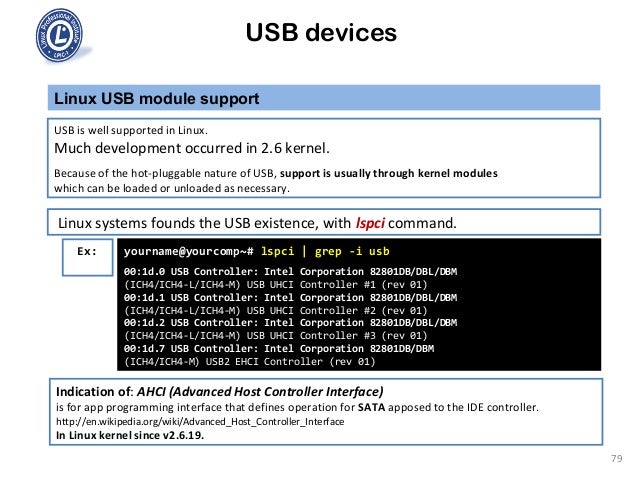 Linux Professional Institute
LPIC-1

USB devices

Linux USB module support

USB is well supported in Linux.
Much development occurred in 2.6 kernel.
Because of the hot-pluggable nature of USB, support is usually through kernel modules which can be loaded or unloaded as necessary.

Linux systems founds the USB existence, with lspci command.

Ex:

yourname@yourcomp~# lspci | grep -i usb
00:1d.0 USB Controller: Intel Corporation 82801DB/DBL/DBM (ICH4/ICH4-L/ICH4-M) USB UHCI Controller #1 (rev 01)
00:1d.1 USB Controller: Intel Corporation 82801DB/DBL/DBM (ICH4/ICH4-L/ICH4-M) USB UHCI Controller #2 (rev 01)
00:1d.2 USB Controller: Intel Corporation 82801DB/DBL/DBM (ICH4/ICH4-L/ICH4-M) USB UHCI Controller #3 (rev 01)
00:1d.7 USB Controller: Intel Corporation 82801DB/DBM (ICH4/ICH4-M) USB2 EHCI Controller (rev 01)

Indication of: AHCI (Advanced Host Controller Interface)
is for app programming interface that defines operation for SATA apposed to the IDE controller.
http://en.wikipedia.org/wiki/Advanced_Host_Controller_Interface
In Linux kernel since v2.6.19.

79